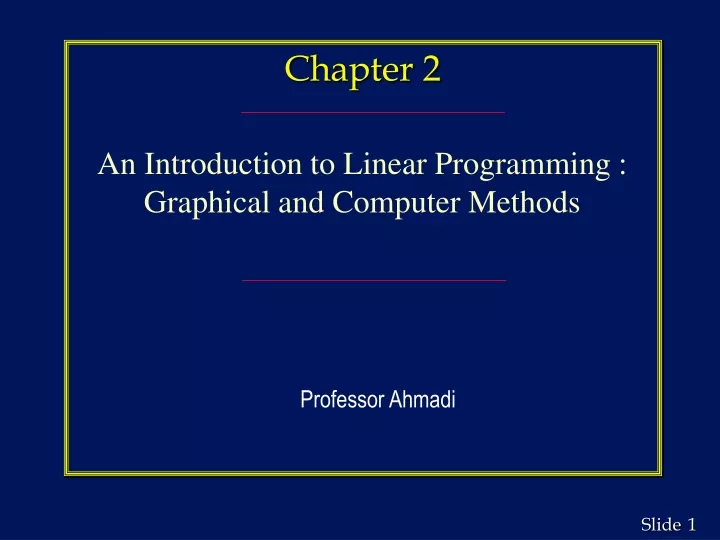 Chapter 2

An Introduction to Linear Programming : Graphical and Computer Methods

Professor Ahmadi

Slide 1